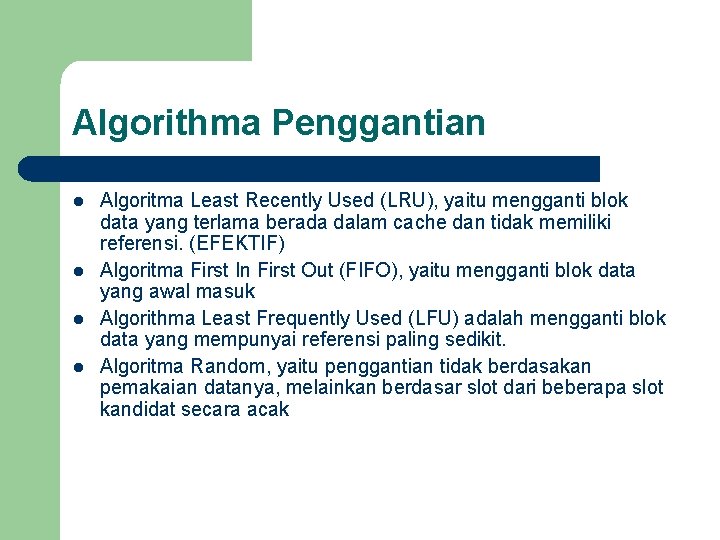 Algorithma Penggantian

- Algoritma Least Recently Used (LRU), yaitu mengganti blok data yang terlama berada dalam cache dan tidak memiliki referensi. (EFEKTIF)
- Algoritma First In First Out (FIFO), yaitu mengganti blok data yang awal masuk
- Algorithma Least Frequently Used (LFU) adalah mengganti blok data yang mempunyai referensi paling sedikit.
- Algoritma Random, yaitu penggantian tidak berdasakan pemakaian datanya, melainkan berdasar slot dari beberapa slot kandidat secara acak